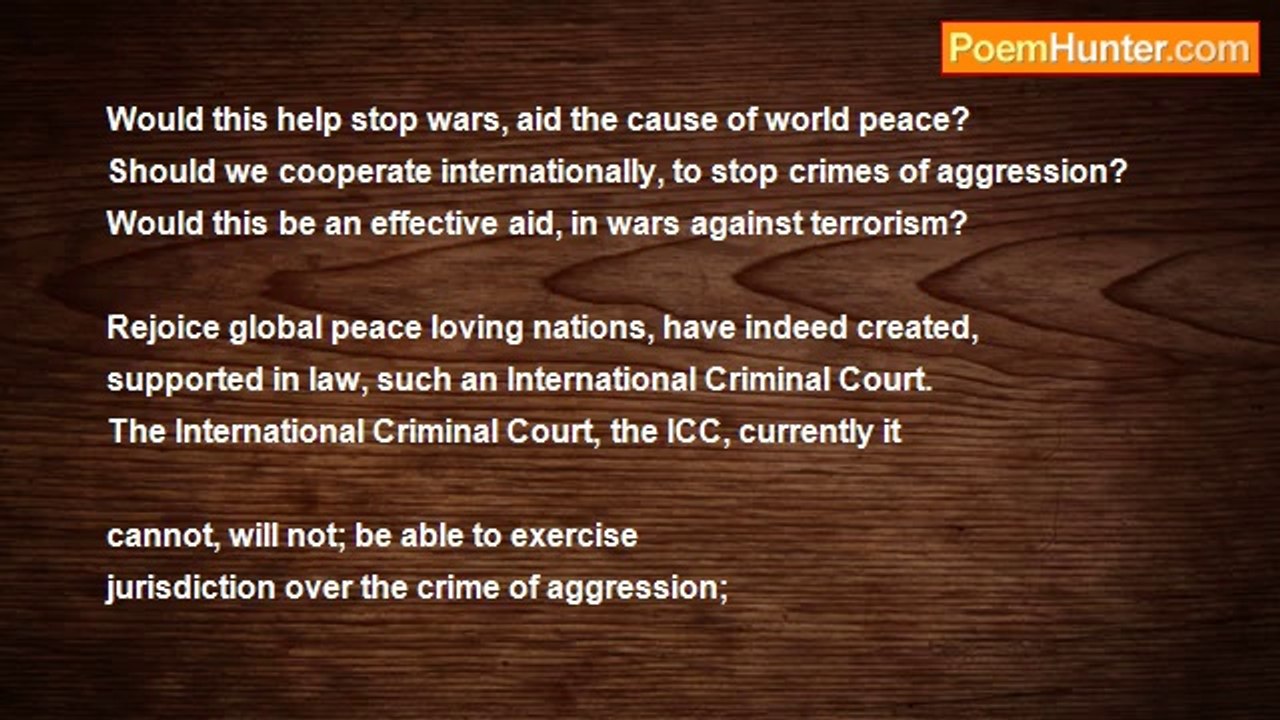 PoemHunter.com

Would this help stop wars, aid the cause of world peace?
Should we cooperate internationally, to stop crimes of aggression?
Would this be an effective aid, in wars against terrorism?

Rejoice global peace loving nations, have indeed created,
supported in law, such an International Criminal Court.
The International Criminal Court, the ICC, currently it

cannot, will not; be able to exercise
jurisdiction over the crime of aggression;